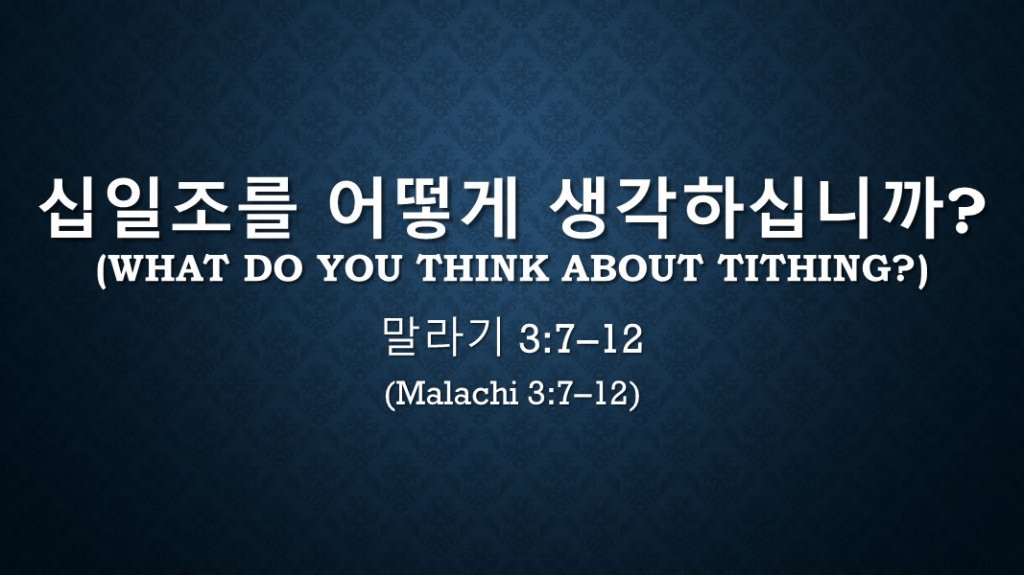 십일조를 어떻게 생각하십니까?
(WHAT DO YOU THINK ABOUT TITHING?)

말라기 3:7–12

(Malachi 3:7–12)